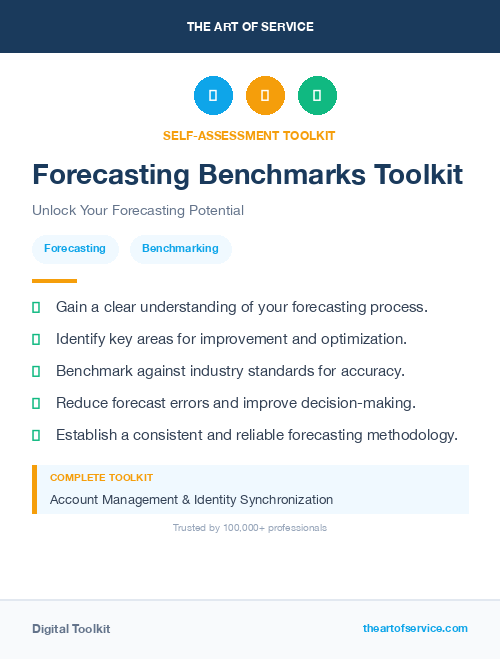 THE ART OF SERVICE

SELF-ASSESSMENT TOOLKIT

Forecasting Benchmarks Toolkit

Unlock Your Forecasting Potential

Forecasting

Benchmarking

Gain a clear understanding of your forecasting process.

Identify key areas for improvement and optimization.

Benchmark against industry standards for accuracy.

Reduce forecast errors and improve decision-making.

Establish a consistent and reliable forecasting methodology.

COMPLETE TOOLKIT

Account Management & Identity Synchronization

Trusted by 100,000+ professionals

Digital Toolkit

theartofservice.com